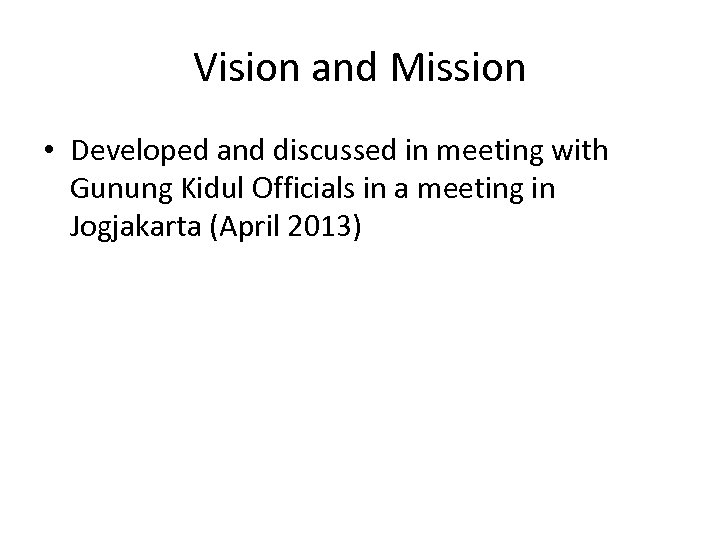 Vision and Mission

• Developed and discussed in meeting with Gunung Kidul Officials in a meeting in Jogjakarta (April 2013)